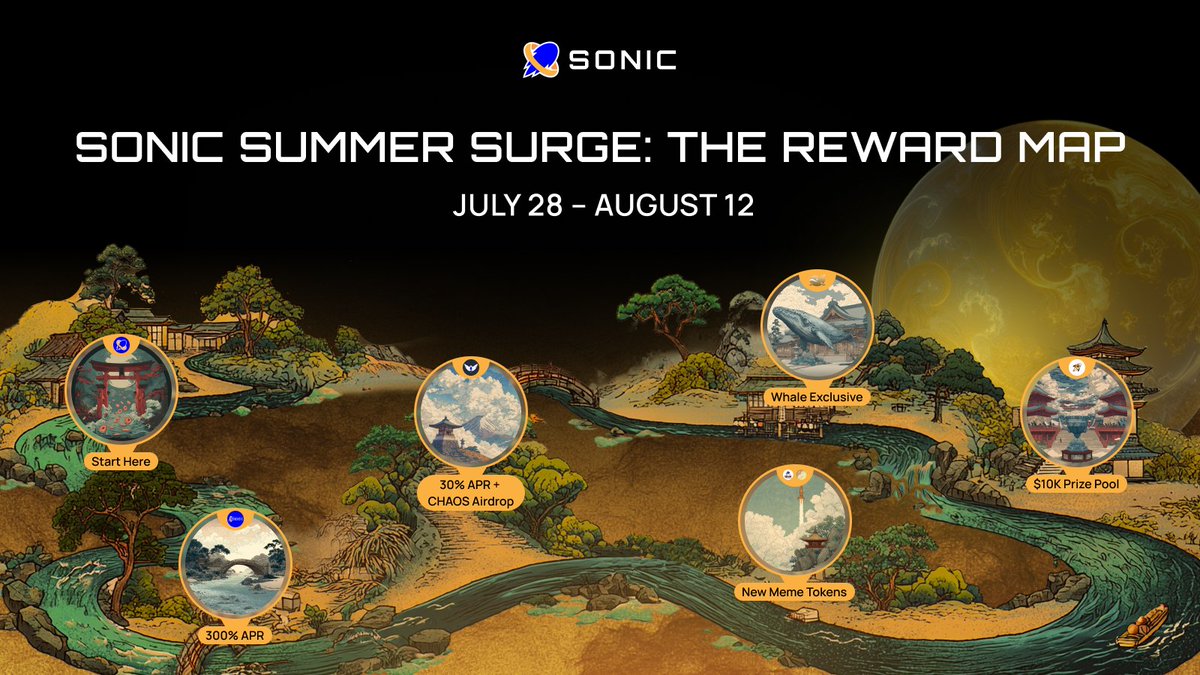 SONIC

SONIC SUMMER SURGE: THE REWARD MAP

JULY 28 - AUGUST 12

Start Here

300% APR

30% APR + CHAOS Airdrop

Whale Exclusive

New Meme Tokens

$10K Prize Pool